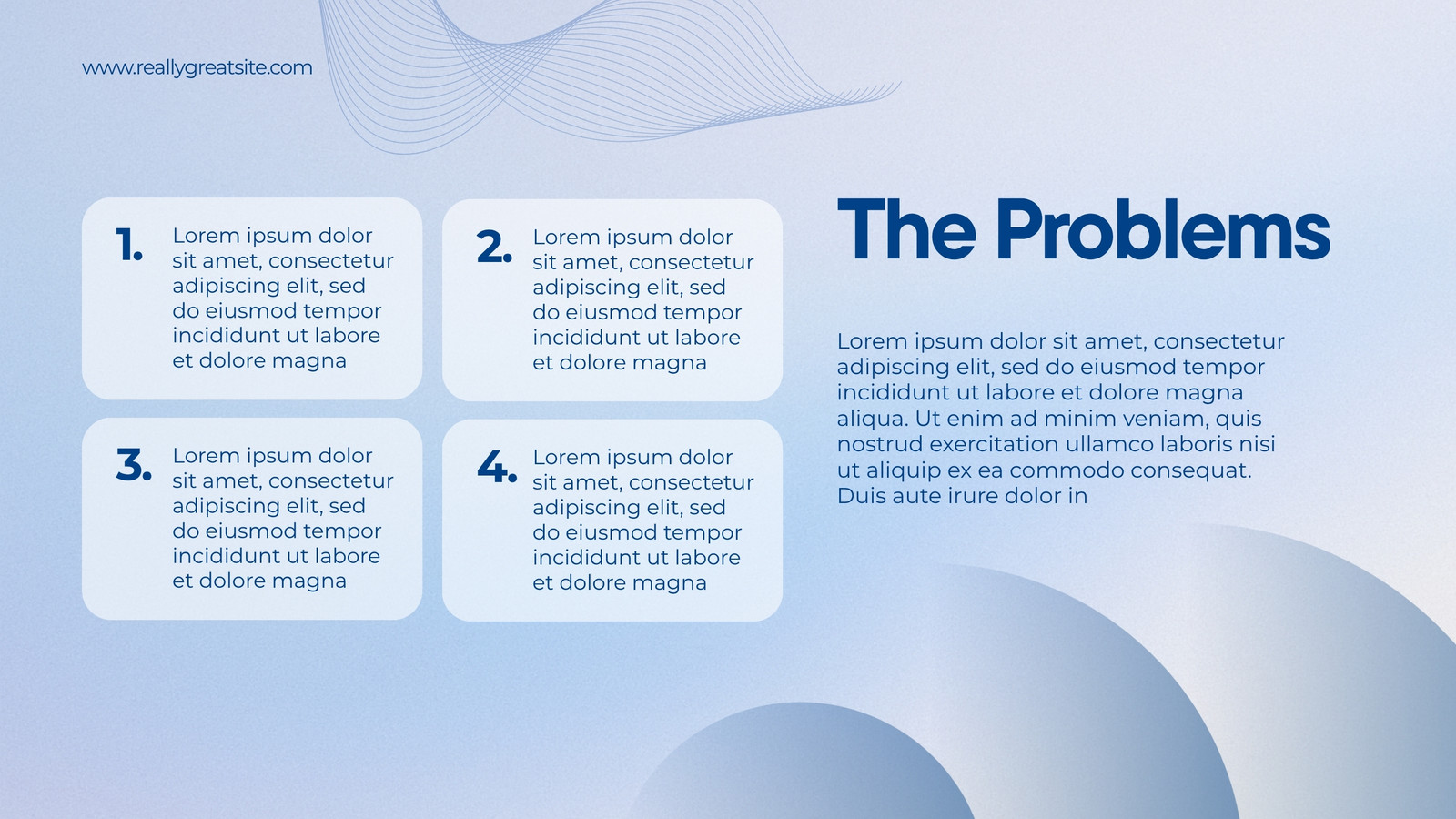 www.reallygreatsite.com

1. Lorem ipsum dolor sit amet, consectetur adipiscing elit, sed do eiusmod tempor incididunt ut labore et dolore magna

2. Lorem ipsum dolor sit amet, consectetur adipiscing elit, sed do eiusmod tempor incididunt ut labore et dolore magna

3. Lorem ipsum dolor sit amet, consectetur adipiscing elit, sed do eiusmod tempor incididunt ut labore et dolore magna

4. Lorem ipsum dolor sit amet, consectetur adipiscing elit, sed do eiusmod tempor incididunt ut labore et dolore magna

The Problems

Lorem ipsum dolor sit amet, consectetur adipiscing elit, sed do eiusmod tempor incididunt ut labore et dolore magna aliqua. Ut enim ad minim veniam, quis nostrud exercitation ullamco laboris nisi ut aliquip ex ea commodo consequat. Duis aute irure dolor in